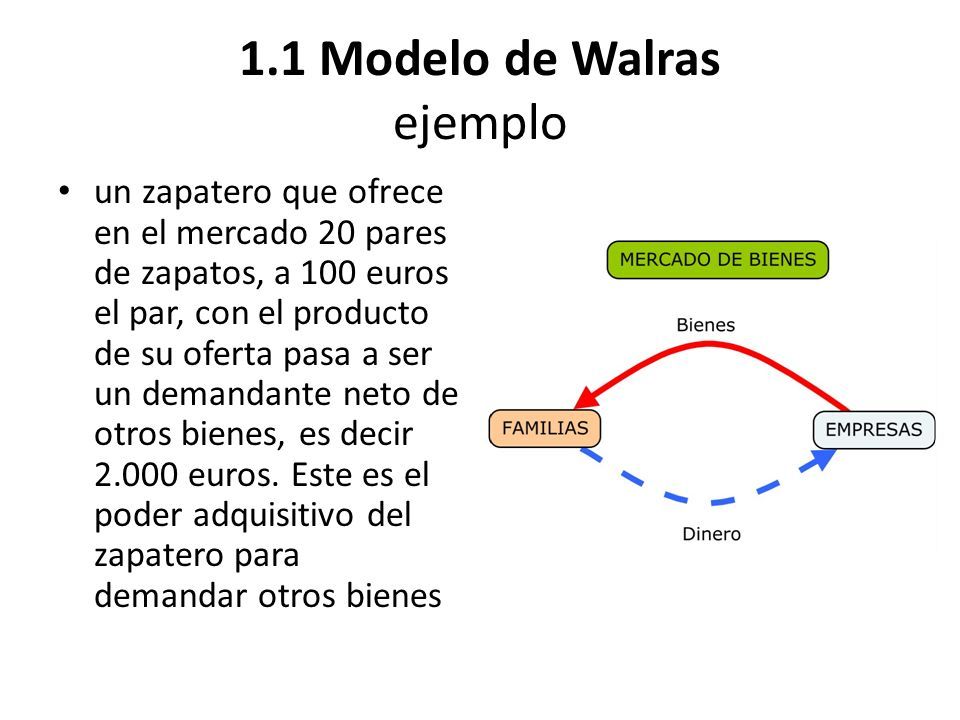 1.1 Modelo de Walras
ejemplo

• un zapatero que ofrece en el mercado 20 pares de zapatos, a 100 euros el par, con el producto de su oferta pasa a ser un demandante neto de otros bienes, es decir 2.000 euros. Este es el poder adquisitivo del zapatero para demandar otros bienes

MERCADO DE BIENES

Bienes

FAMILIAS

EMPRESAS

Dinero